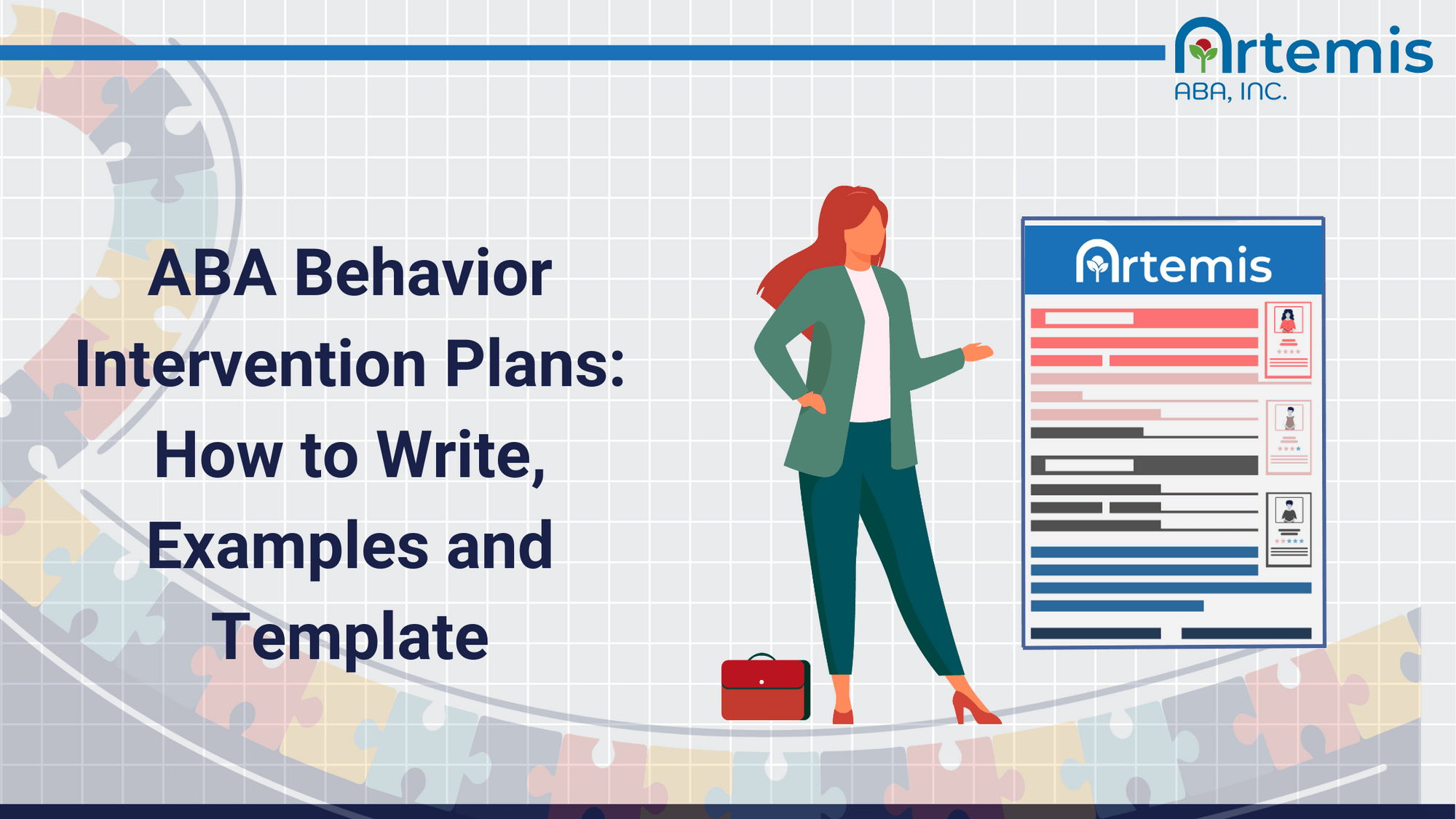 Artemis
ABA, INC.

ABA Behavior Intervention Plans: How to Write, Examples and Template

Artemis